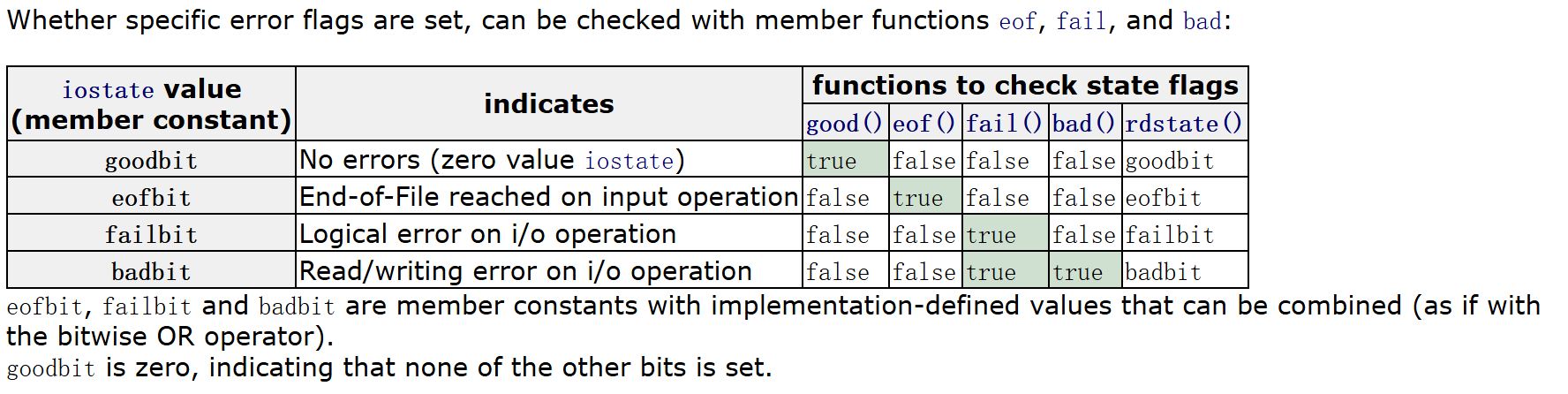 Whether specific error flags are set, can be checked with member functions eof, fail, and bad:

| iostate value (member constant) | indicates | functions to check state flags | | | | |
|---|---|---|---|---|---|---|
| | | good() | eof() | fail() | bad() | rdstate() |
| goodbit | No errors (zero value iostate) | true | false | false | false | goodbit |
| eofbit | End-of-File reached on input operation | false | true | false | false | eofbit |
| failbit | Logical error on i/o operation | false | false | true | false | failbit |
| badbit | Read/writing error on i/o operation | false | false | true | true | badbit |

eofbit, failbit and badbit are member constants with implementation-defined values that can be combined (as if with the bitwise OR operator).
goodbit is zero, indicating that none of the other bits is set.